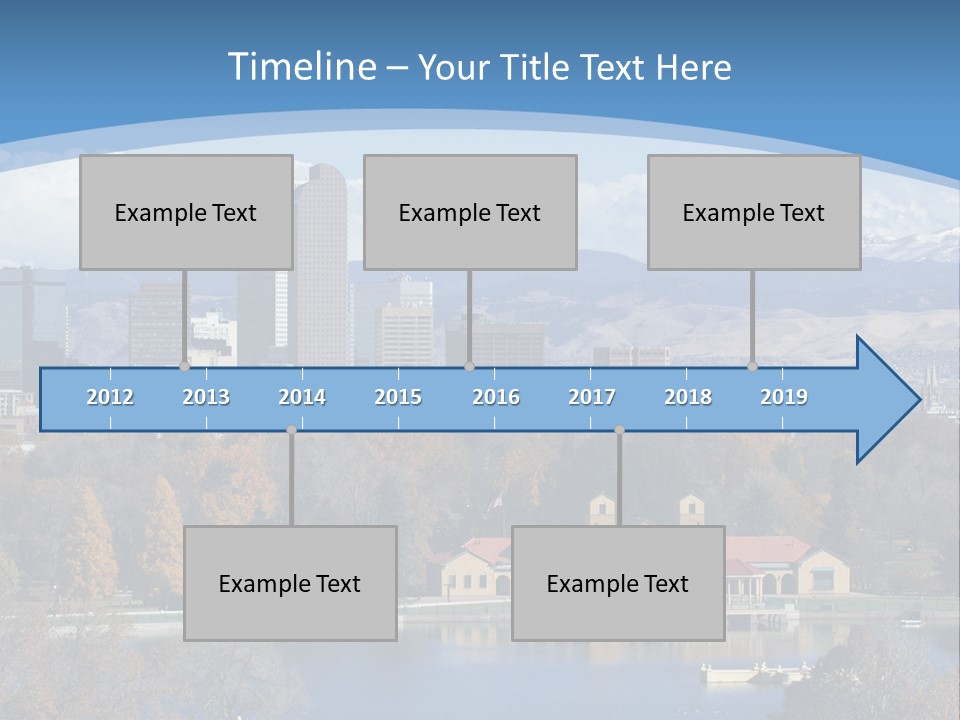 Timeline – Your Title Text Here

Example Text

Example Text

Example Text

2012 2013 2014 2015 2016 2017 2018 2019

Example Text

Example Text